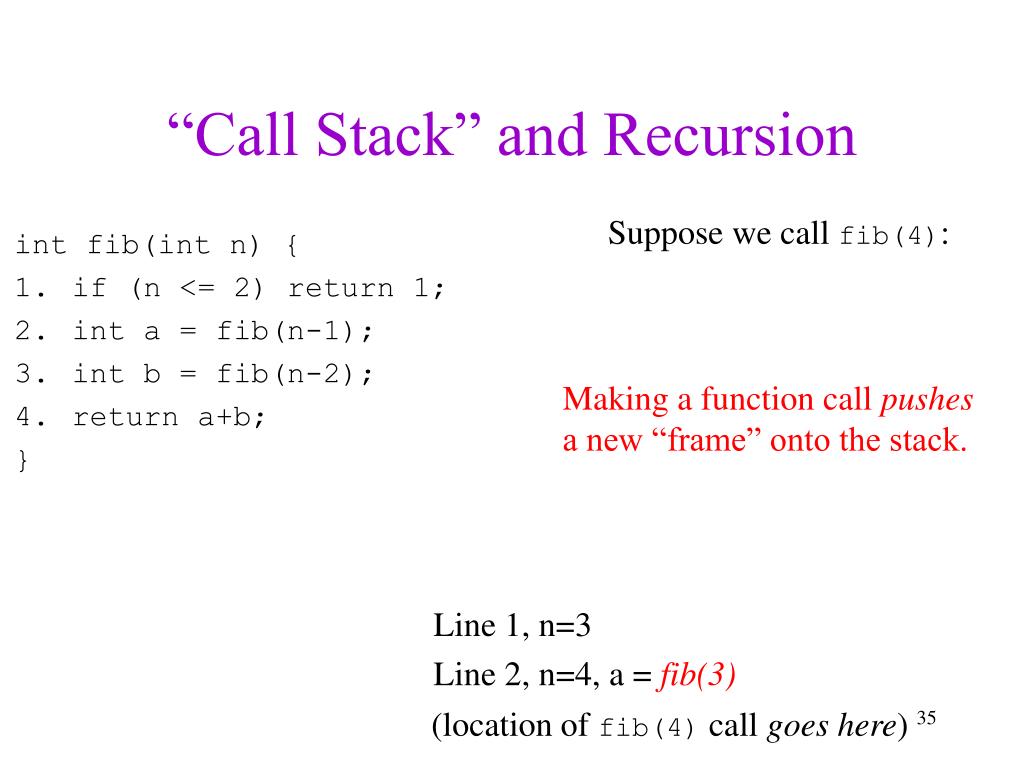 “Call Stack” and Recursion

int fib(int n) {
1. if (n <= 2) return 1;
2. int a = fib(n-1);
3. int b = fib(n-2);
4. return a+b;
}

Suppose we call fib(4):

Making a function call pushes a new “frame” onto the stack.

Line 1, n=3
Line 2, n=4, a = fib(3)
(location of fib(4) call goes here)

35